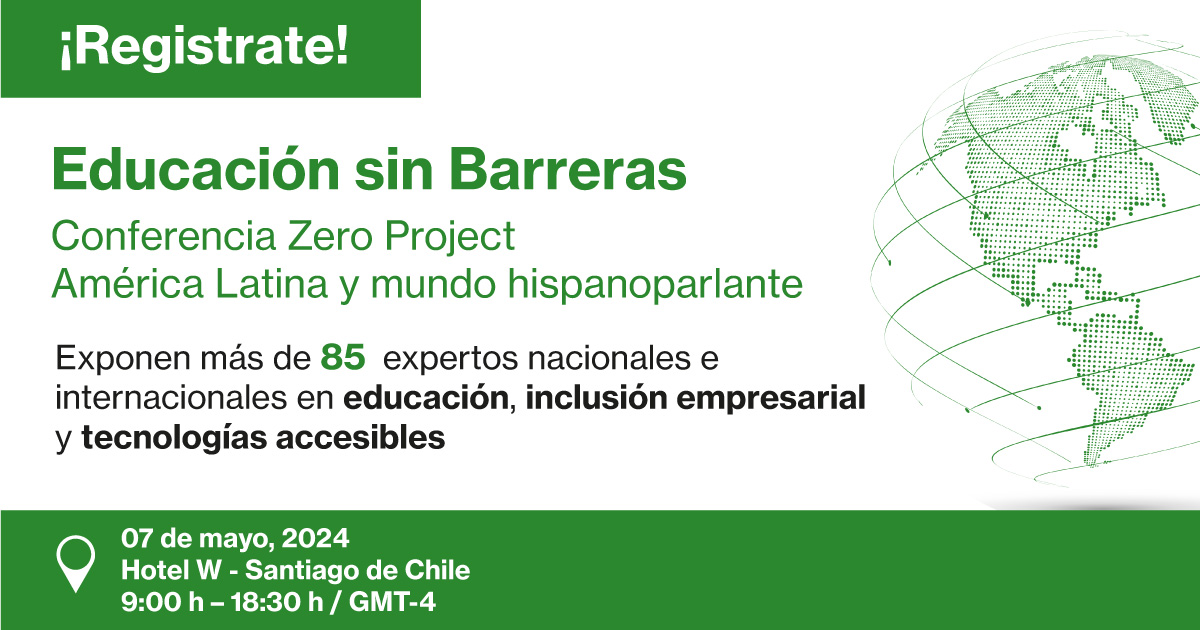 ¡Registrate!

Educación sin Barreras

Conferencia Zero Project
América Latina y mundo hispanoparlante

Exponen más de 85 expertos nacionales e internacionales en educación, inclusión empresarial y tecnologías accesibles

07 de mayo, 2024
Hotel W - Santiago de Chile
9:00 h – 18:30 h / GMT-4